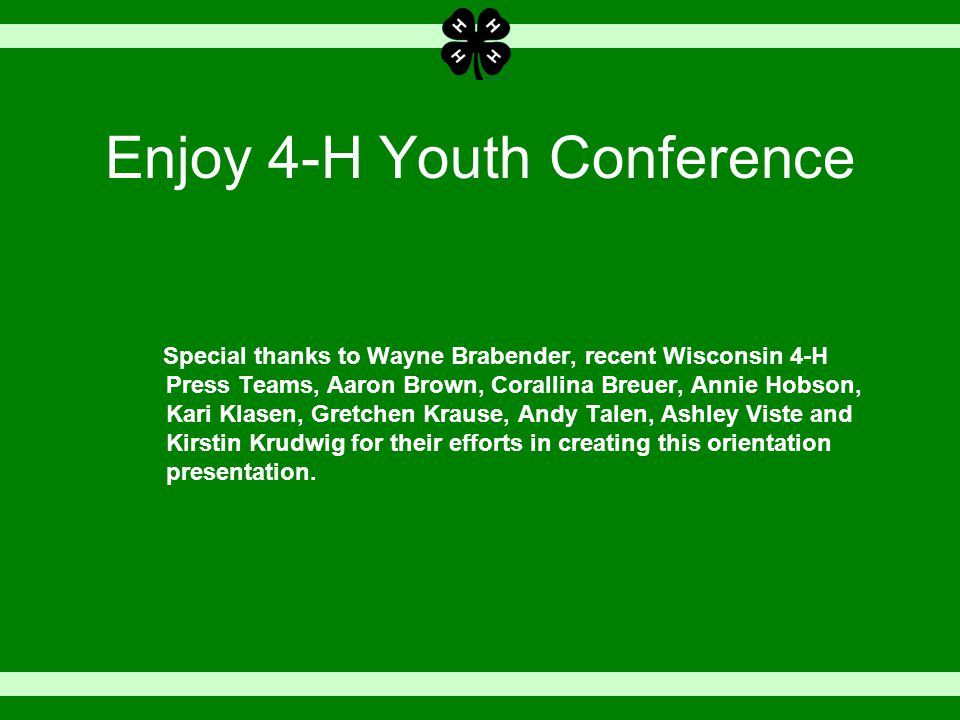 H H H H

Enjoy 4-H Youth Conference

Special thanks to Wayne Brabender, recent Wisconsin 4-H Press Teams, Aaron Brown, Corallina Breuer, Annie Hobson, Kari Klasen, Gretchen Krause, Andy Talen, Ashley Viste and Kirstin Krudwig for their efforts in creating this orientation presentation.